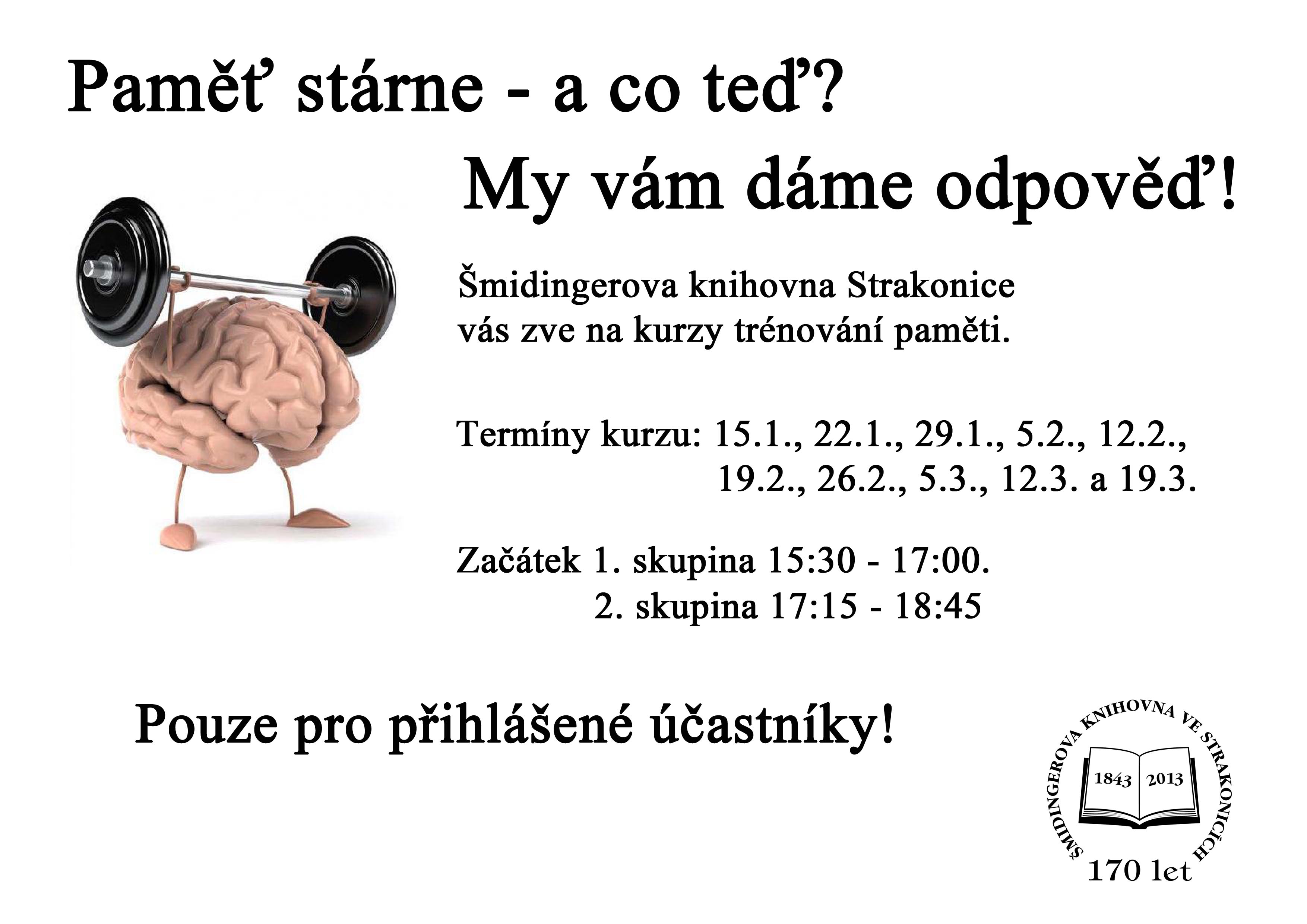 Paměť stárne - a co teď?

My vám dáme odpověď!

Šmidingerova knihovna Strakonice vás zve na kurzy trénování paměti.

Termíny kurzu: 15.1., 22.1., 29.1., 5.2., 12.2., 19.2., 26.2., 5.3., 12.3. a 19.3.

Začátek 1. skupina 15:30 - 17:00.
2. skupina 17:15 - 18:45

Pouze pro přihlášené účastníky!

ŠMIDINGEROVA KNIHOVNA VE STRAKONICÍCH
1843 2013
170 let